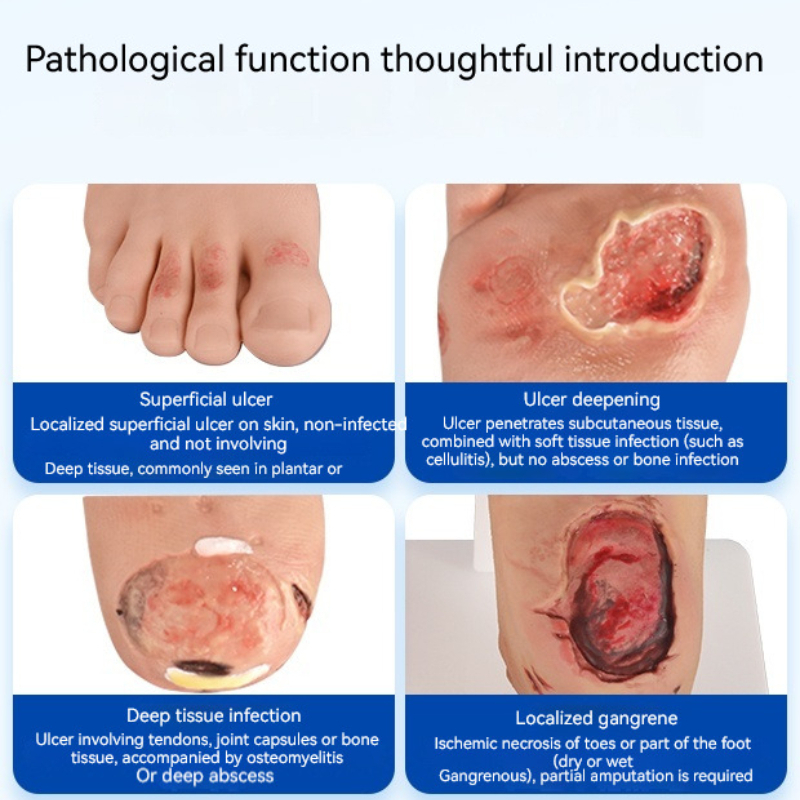 Pathological function thoughtful introduction

Superficial ulcer
Localized superficial ulcer on skin, non-infected and not involving
Deep tissue, commonly seen in plantar or

Ulcer deepening
Ulcer penetrates subcutaneous tissue, combined with soft tissue infection (such as cellulitis), but no abscess or bone infection

Deep tissue infection
Ulcer involving tendons, joint capsules or bone tissue, accompanied by osteomyelitis
Or deep abscess

Localized gangrene
Ischemic necrosis of toes or part of the foot (dry or wet
Gangrenous), partial amputation is required